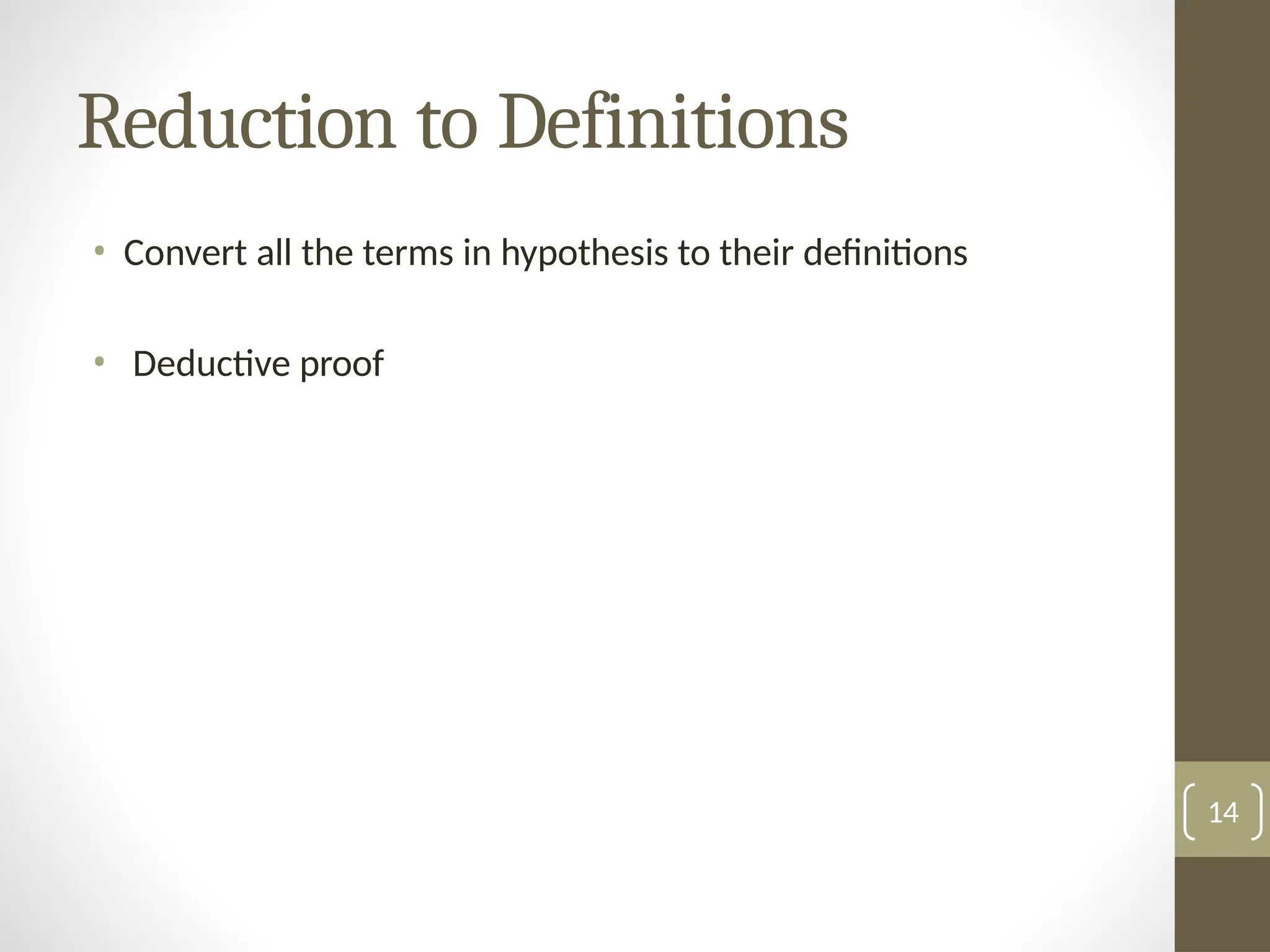 Reduction to Definitions

• Convert all the terms in hypothesis to their definitions

• Deductive proof

14